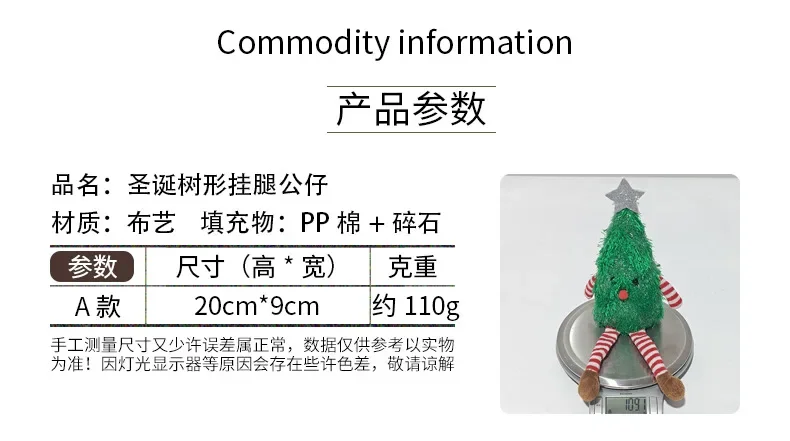 Commodity information

产品参数

品名：圣诞树形挂腿公仔
材质：布艺　填充物：PP 棉 + 碎石

| 参数 | 尺寸（高 * 宽） | 克重 |
|---|---|---|
| A 款 | 20cm*9cm | 约 110g |

手工测量尺寸又少许误差属正常，数据仅供参考以实物为准！因灯光显示器等原因会存在些许色差，敬请谅解

109